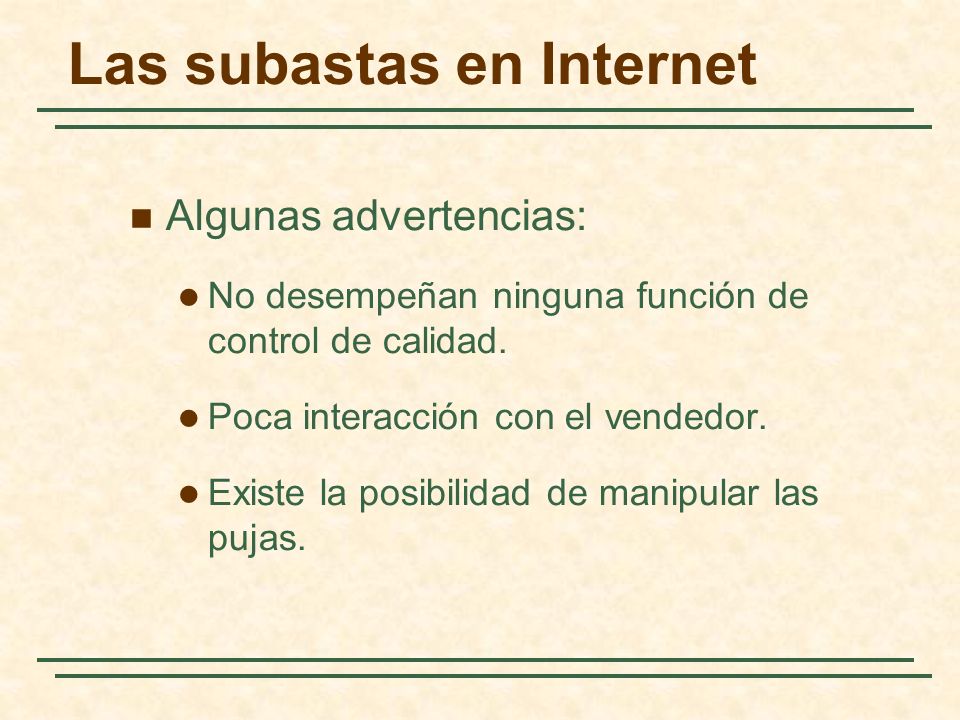 Las subastas en Internet

Algunas advertencias:

No desempeñan ninguna función de control de calidad.

Poca interacción con el vendedor.

Existe la posibilidad de manipular las pujas.